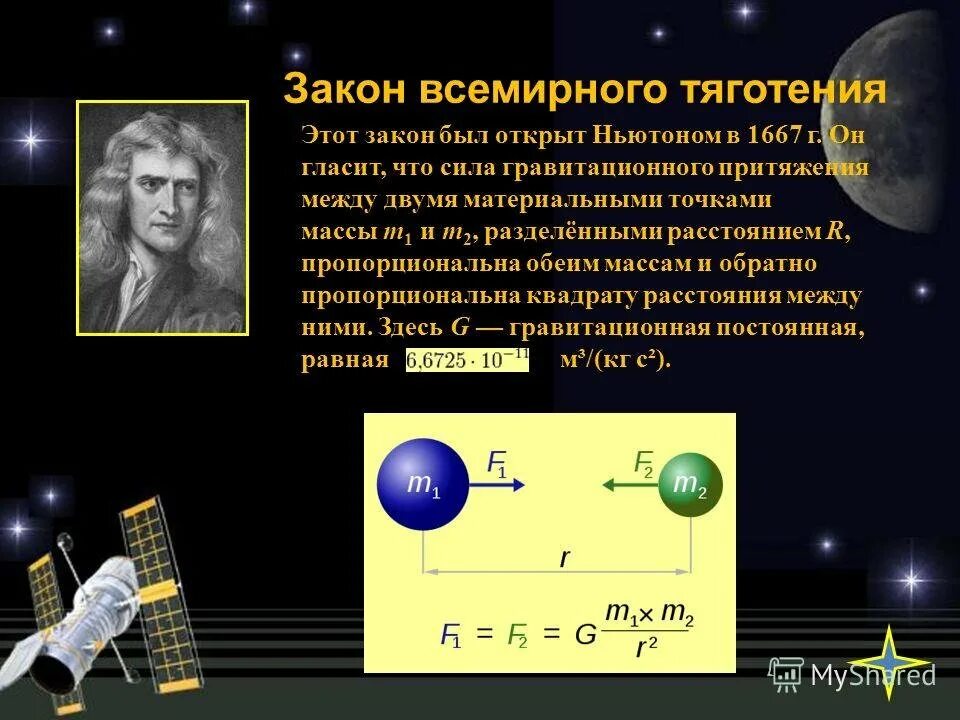 Закон всемирного тяготения

Этот закон был открыт Ньютоном в 1667 г. Он гласит, что сила гравитационного притяжения между двумя материальными точками массы $m_1$ и $m_2$, разделёнными расстоянием $R$, пропорциональна обеим массам и обратно пропорциональна квадрату расстояния между ними. Здесь $G$ — гравитационная постоянная, равная $6{,}6725 \cdot 10^{-11}$ м³/(кг с²).

$m_1$ $F_1$ $F_2$ $m_2$

$r$

$F_1 = F_2 = G\frac{m_1 \times m_2}{r^2}$

MyShared